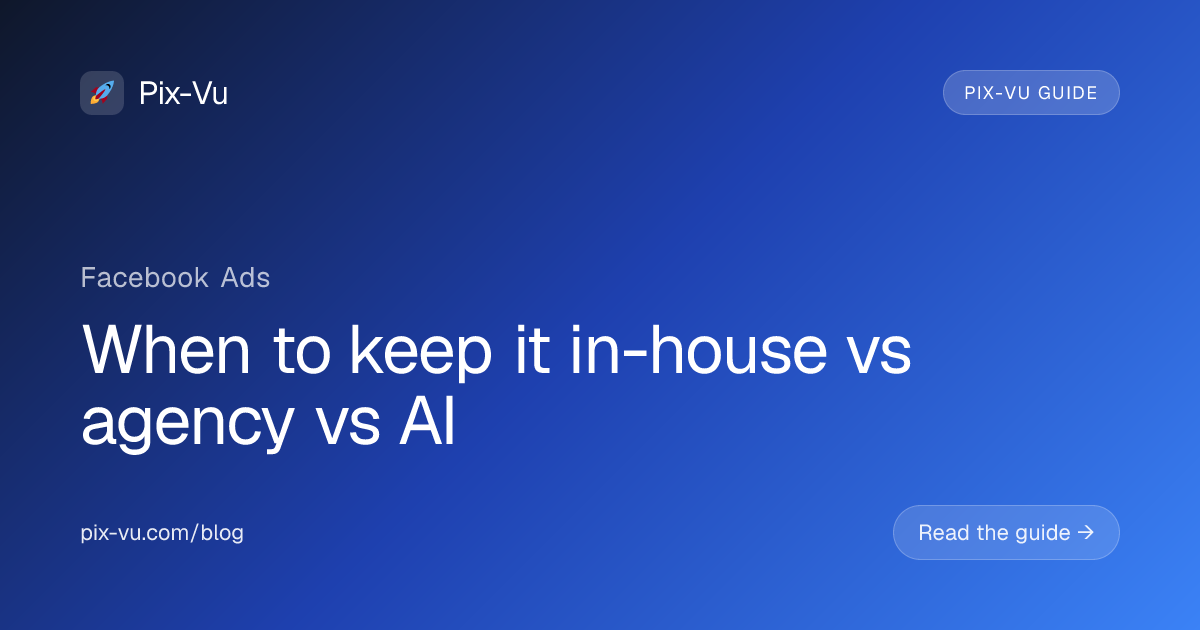 Pix-Vu

PIX-VU GUIDE

Facebook Ads

When to keep it in-house vs agency vs AI

pix-vu.com/blog

Read the guide →